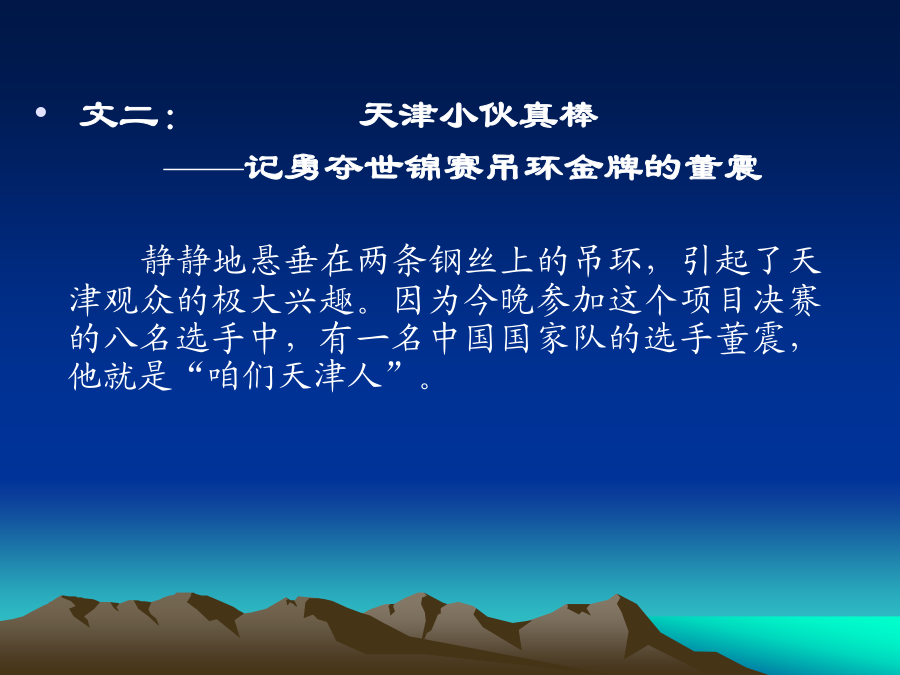 • 文二：　　天津小伙真棒

——记勇夺世锦赛吊环金牌的董震

静静地悬垂在两条钢丝上的吊环，引起了天津观众的极大兴趣。因为今晚参加这个项目决赛的八名选手中，有一名中国国家队的选手董震，他就是“咱们天津人”。